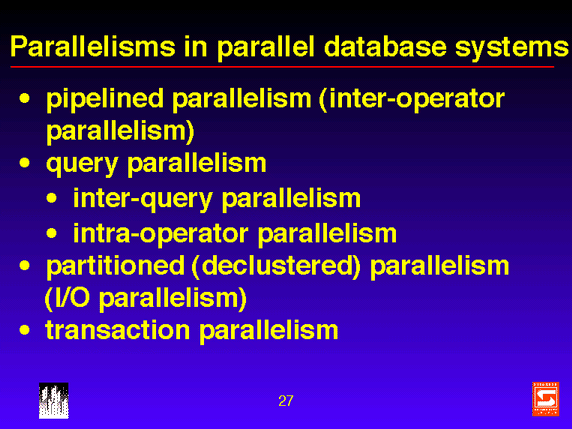 Parallelisms in parallel database systems

• pipelined parallelism (inter-operator parallelism)
• query parallelism
  • inter-query parallelism
  • intra-operator parallelism
• partitioned (declustered) parallelism (I/O parallelism)
• transaction parallelism

27